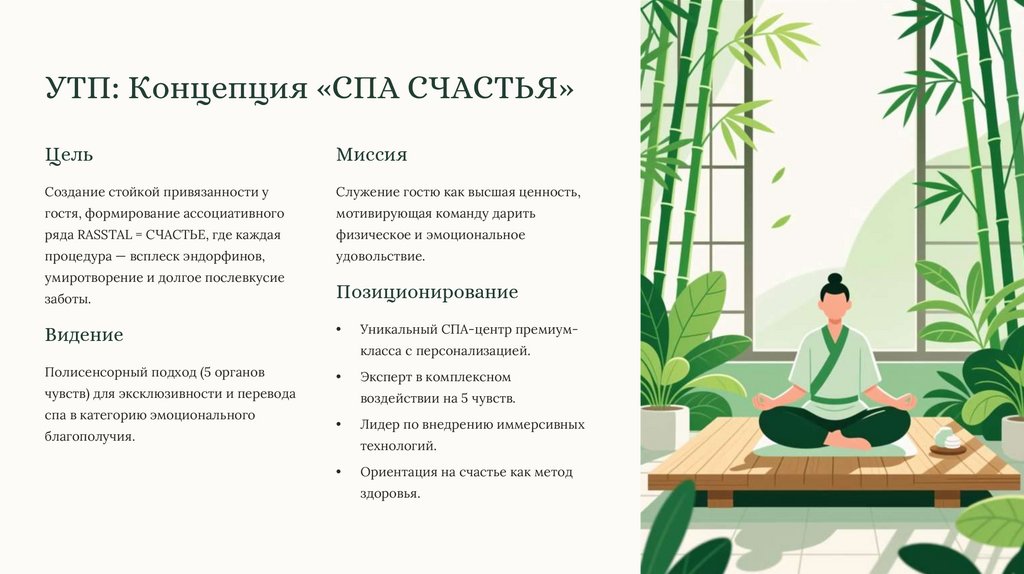 УТП: Концепция «СПА СЧАСТЬЯ»

Цель

Создание стойкой привязанности у гостя, формирование ассоциативного ряда RASSTAL = СЧАСТЬЕ, где каждая процедура — всплеск эндорфинов, умиротворение и долгое послевкусие заботы.

Видение

Полисенсорный подход (5 органов чувств) для эксклюзивности и перевода спа в категорию эмоционального благополучия.

Миссия

Служение гостю как высшая ценность, мотивирующая команду дарить физическое и эмоциональное удовольствие.

Позиционирование

• Уникальный СПА-центр премиум-класса с персонализацией.
• Эксперт в комплексном воздействии на 5 чувств.
• Лидер по внедрению иммерсивных технологий.
• Ориентация на счастье как метод здоровья.